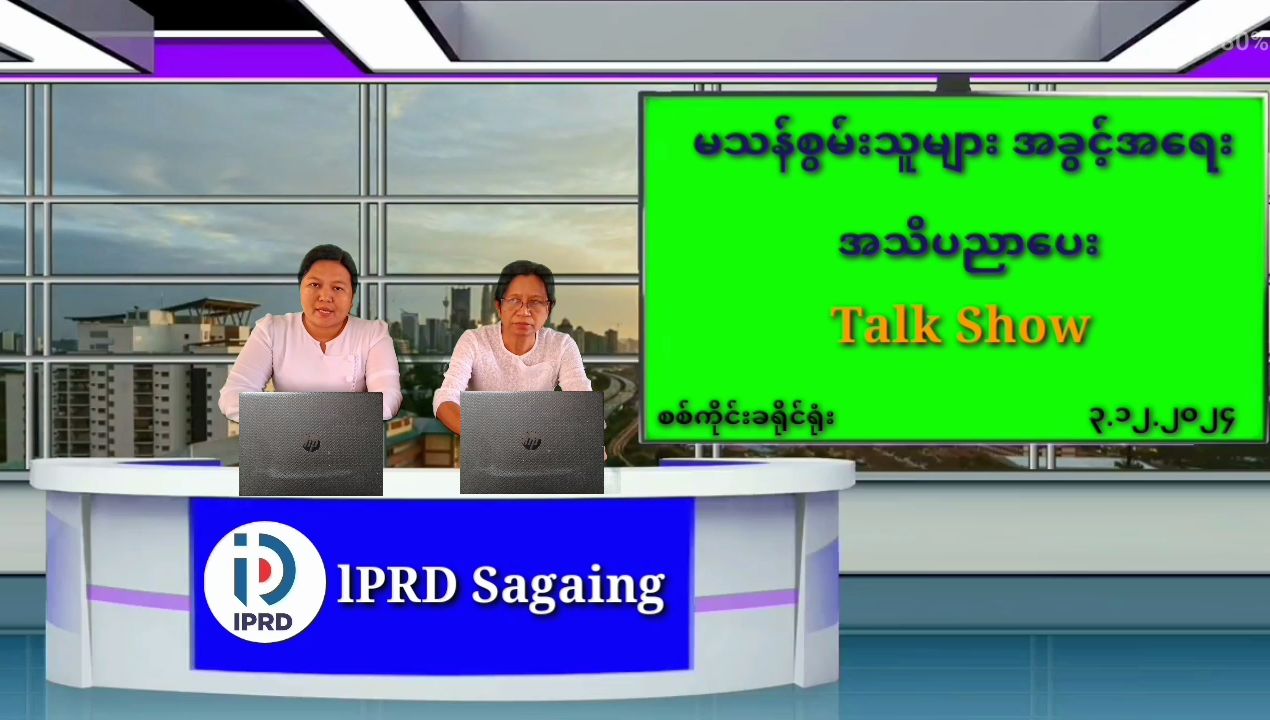 80%

မသန်စွမ်းသူများ အခွင့်အရေး

အသိပညာပေး

Talk Show

စစ်ကိုင်းခရိုင်ရုံး

၃.၁၂.၂၀၂၄

IPRD

IPRD Sagaing